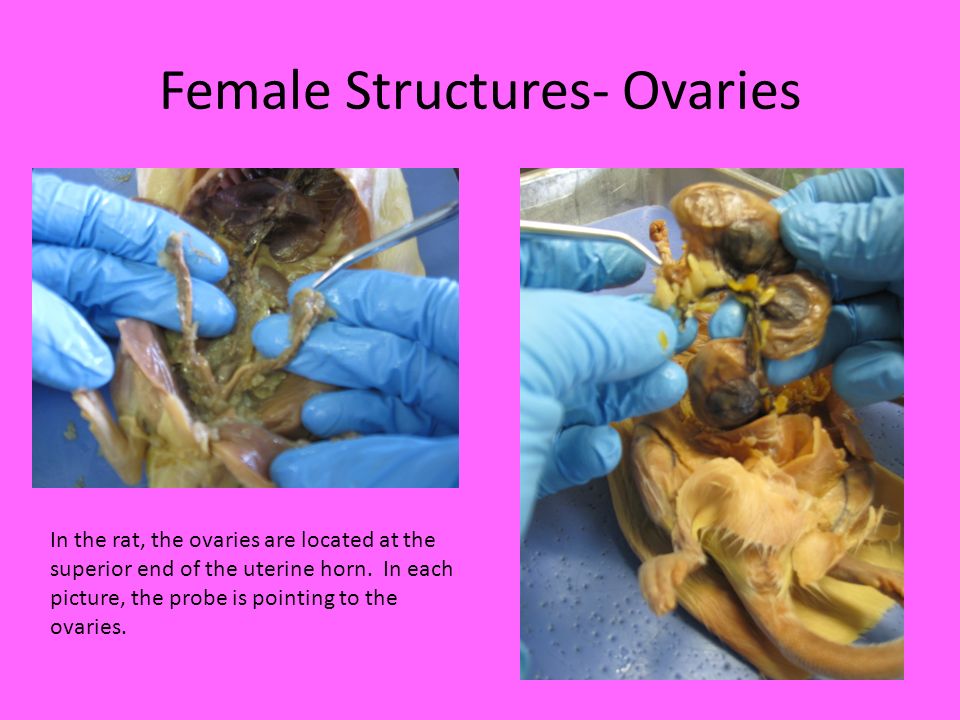 Female Structures- Ovaries

In the rat, the ovaries are located at the superior end of the uterine horn. In each picture, the probe is pointing to the ovaries.